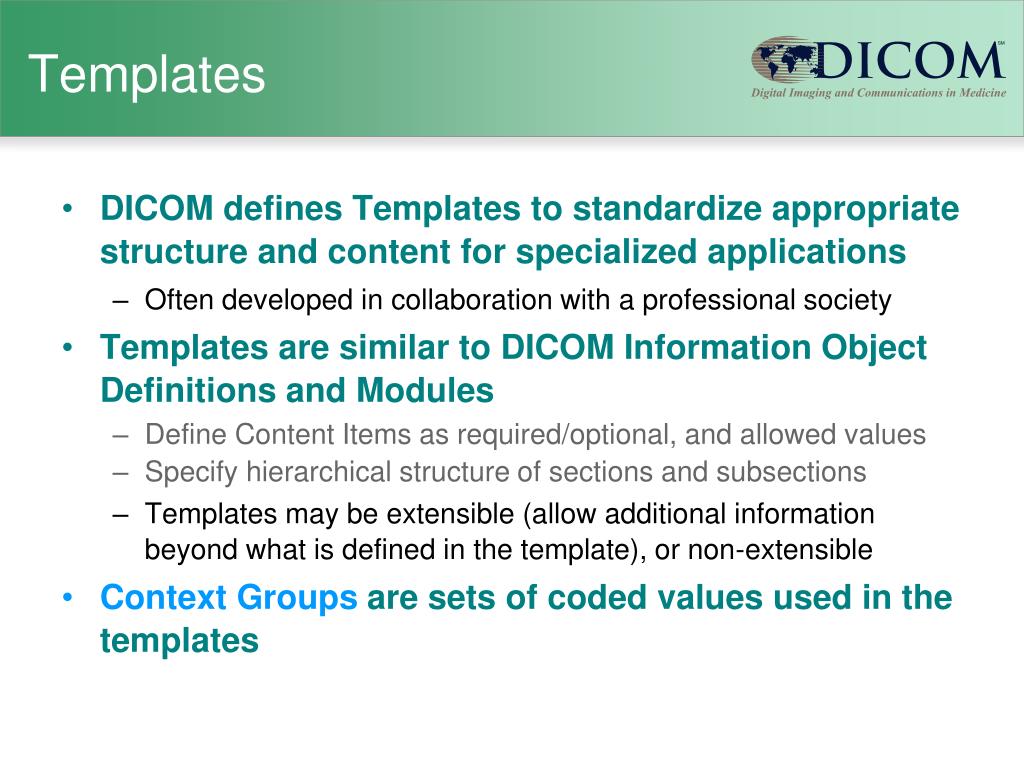 Templates

DICOM℠
Digital Imaging and Communications in Medicine

• DICOM defines Templates to standardize appropriate structure and content for specialized applications
– Often developed in collaboration with a professional society
• Templates are similar to DICOM Information Object Definitions and Modules
– Define Content Items as required/optional, and allowed values
– Specify hierarchical structure of sections and subsections
– Templates may be extensible (allow additional information beyond what is defined in the template), or non-extensible
• Context Groups are sets of coded values used in the templates